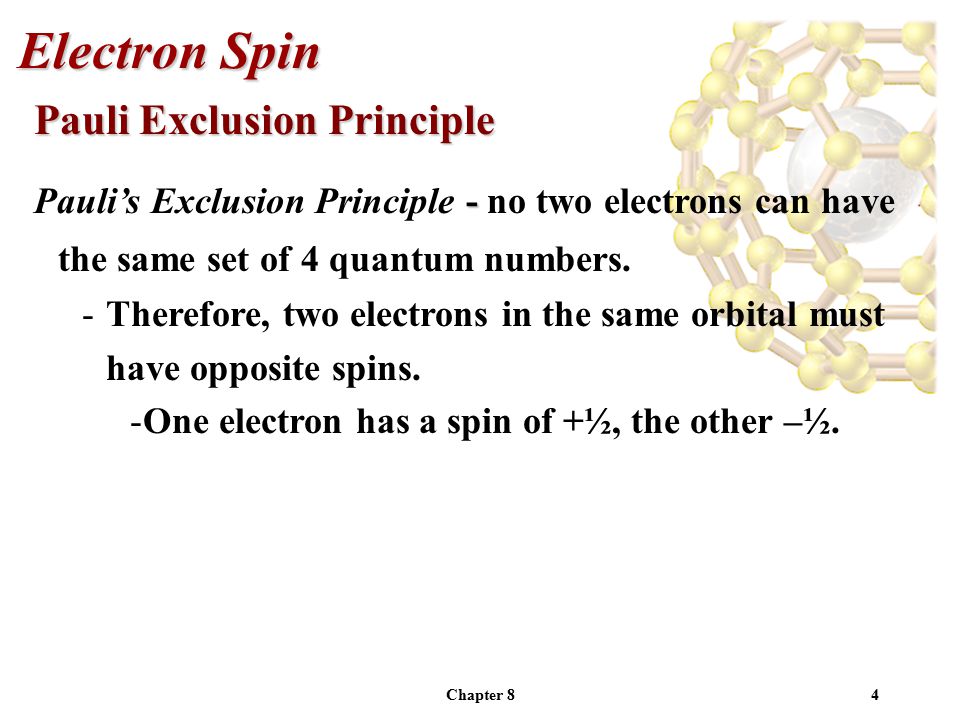 Electron Spin

Pauli Exclusion Principle

Pauli's Exclusion Principle - no two electrons can have the same set of 4 quantum numbers.

- Therefore, two electrons in the same orbital must have opposite spins.

-One electron has a spin of +½, the other –½.

Chapter 8

4